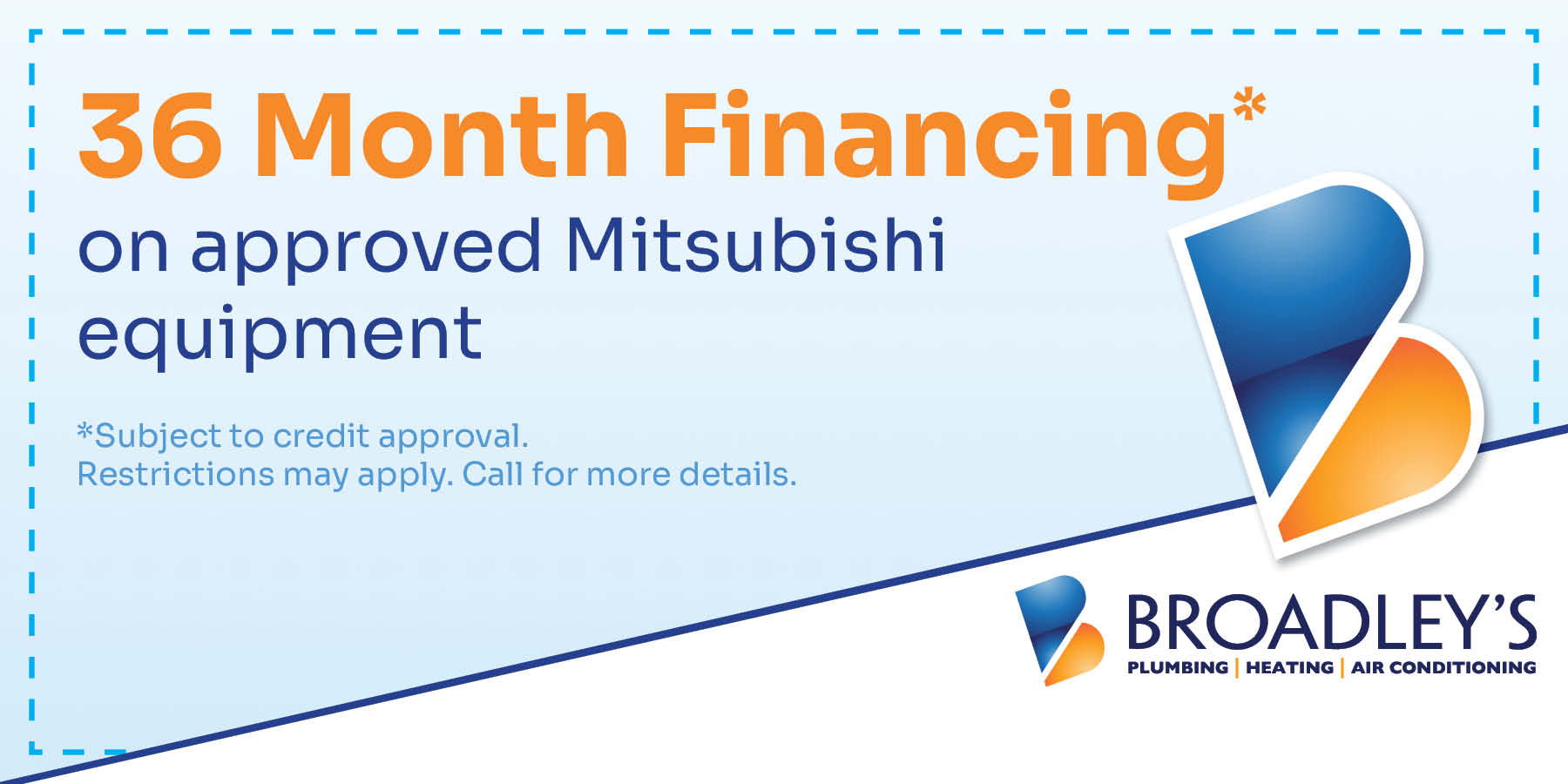 36 Month Financing*

on approved Mitsubishi equipment

*Subject to credit approval.
Restrictions may apply. Call for more details.

BROADLEY'S
PLUMBING | HEATING | AIR CONDITIONING